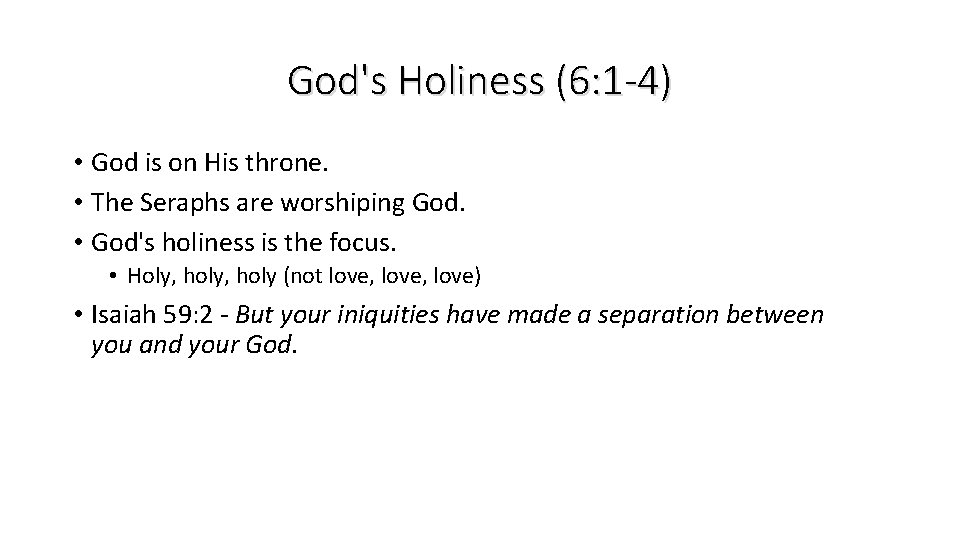 God's Holiness (6:1-4)

• God is on His throne.
• The Seraphs are worshiping God.
• God's holiness is the focus.
  • Holy, holy, holy (not love, love, love)
• Isaiah 59:2 - But your iniquities have made a separation between you and your God.